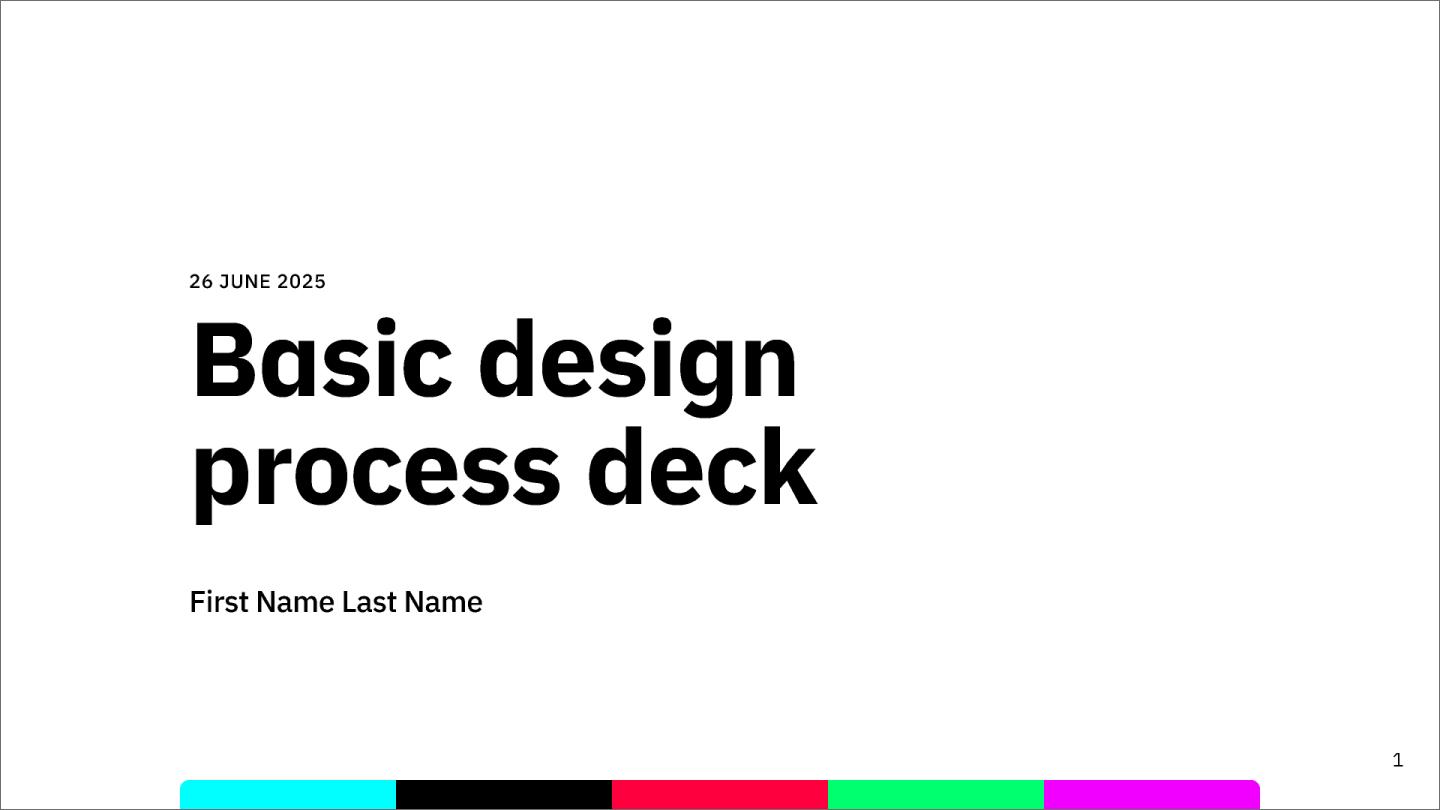 26 JUNE 2025

Basic design process deck

First Name Last Name

1